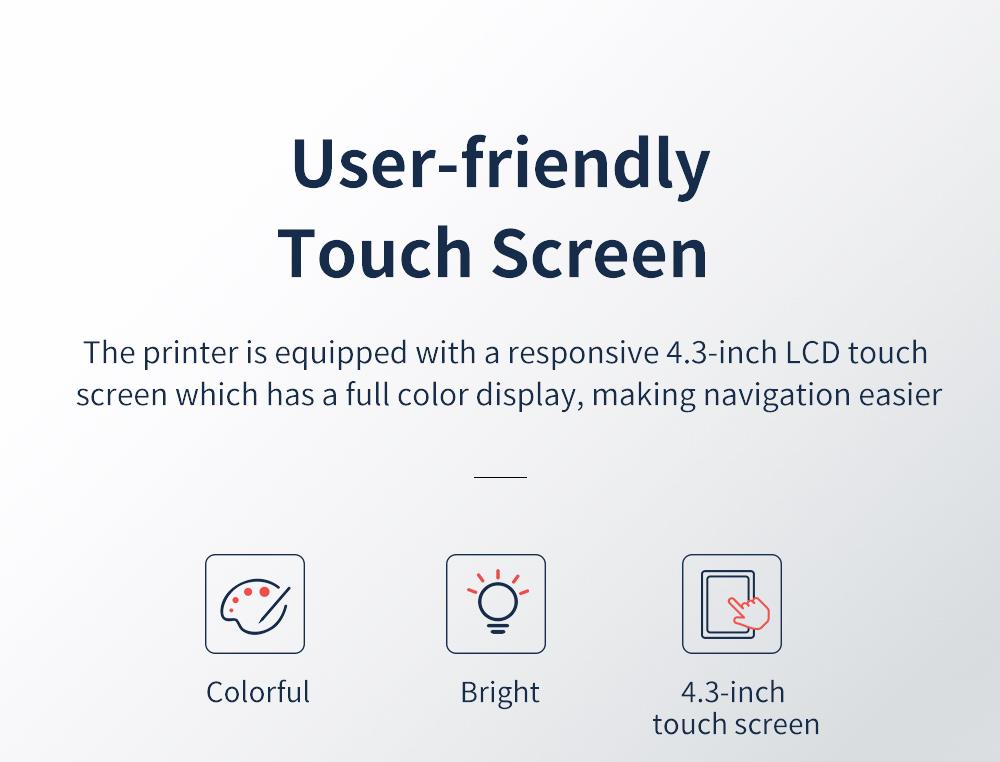 User-friendly
Touch Screen

The printer is equipped with a responsive 4.3-inch LCD touch screen which has a full color display, making navigation easier

Colorful

Bright

4.3-inch
touch screen